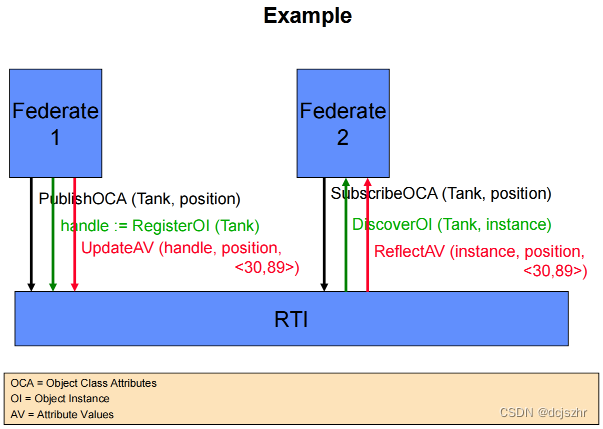 Example

Federate 1

Federate 2

PublishOCA (Tank, position)

handle := RegisterOI (Tank)

UpdateAV (handle, position, <30,89>)

SubscribeOCA (Tank, position)

DiscoverOI (Tank, instance)

ReflectAV (instance, position, <30,89>)

RTI

OCA = Object Class Attributes
OI = Object Instance
AV = Attribute Values

CSDN @dcjszhr